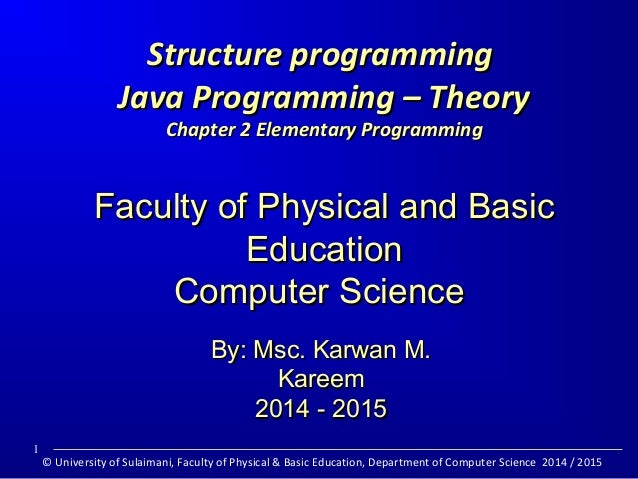 Structure programming
Java Programming – Theory
Chapter 2 Elementary Programming

Faculty of Physical and Basic Education
Computer Science

By: Msc. Karwan M. Kareem
2014 - 2015

1

© University of Sulaimani, Faculty of Physical & Basic Education, Department of Computer Science 2014 / 2015